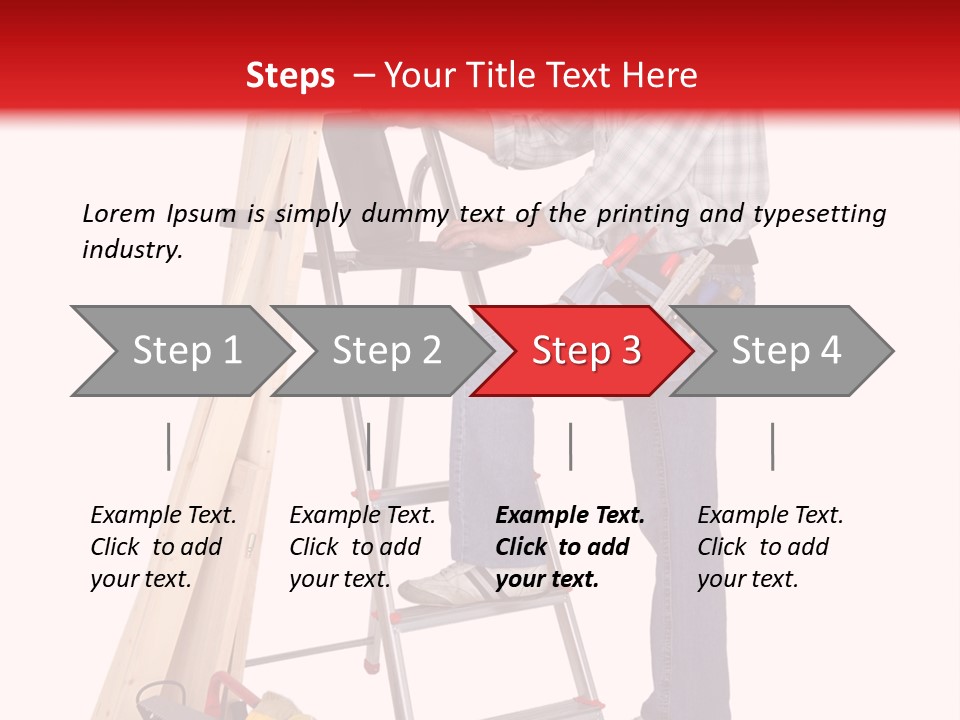 Steps – Your Title Text Here

Lorem Ipsum is simply dummy text of the printing and typesetting industry.

Step 1

Step 2

Step 3

Step 4

Example Text. Click to add your text.

Example Text. Click to add your text.

Example Text. Click to add your text.

Example Text. Click to add your text.